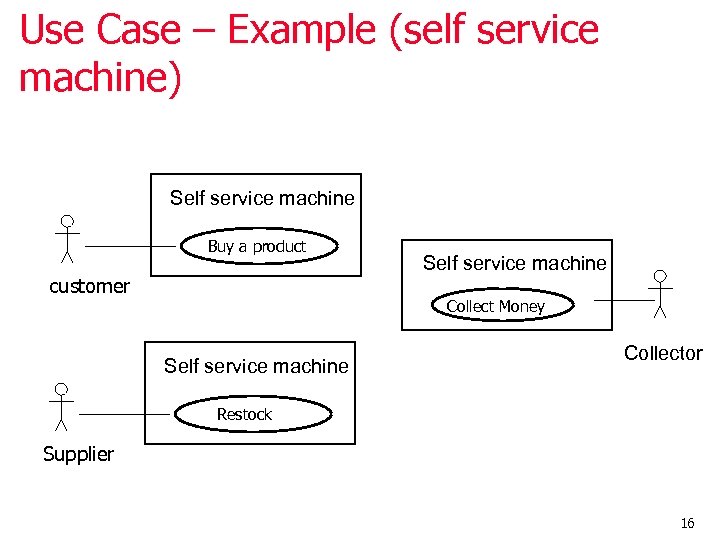 Use Case – Example (self service machine)

Self service machine

Buy a product

customer

Self service machine

Collect Money

Collector

Self service machine

Restock

Supplier

16